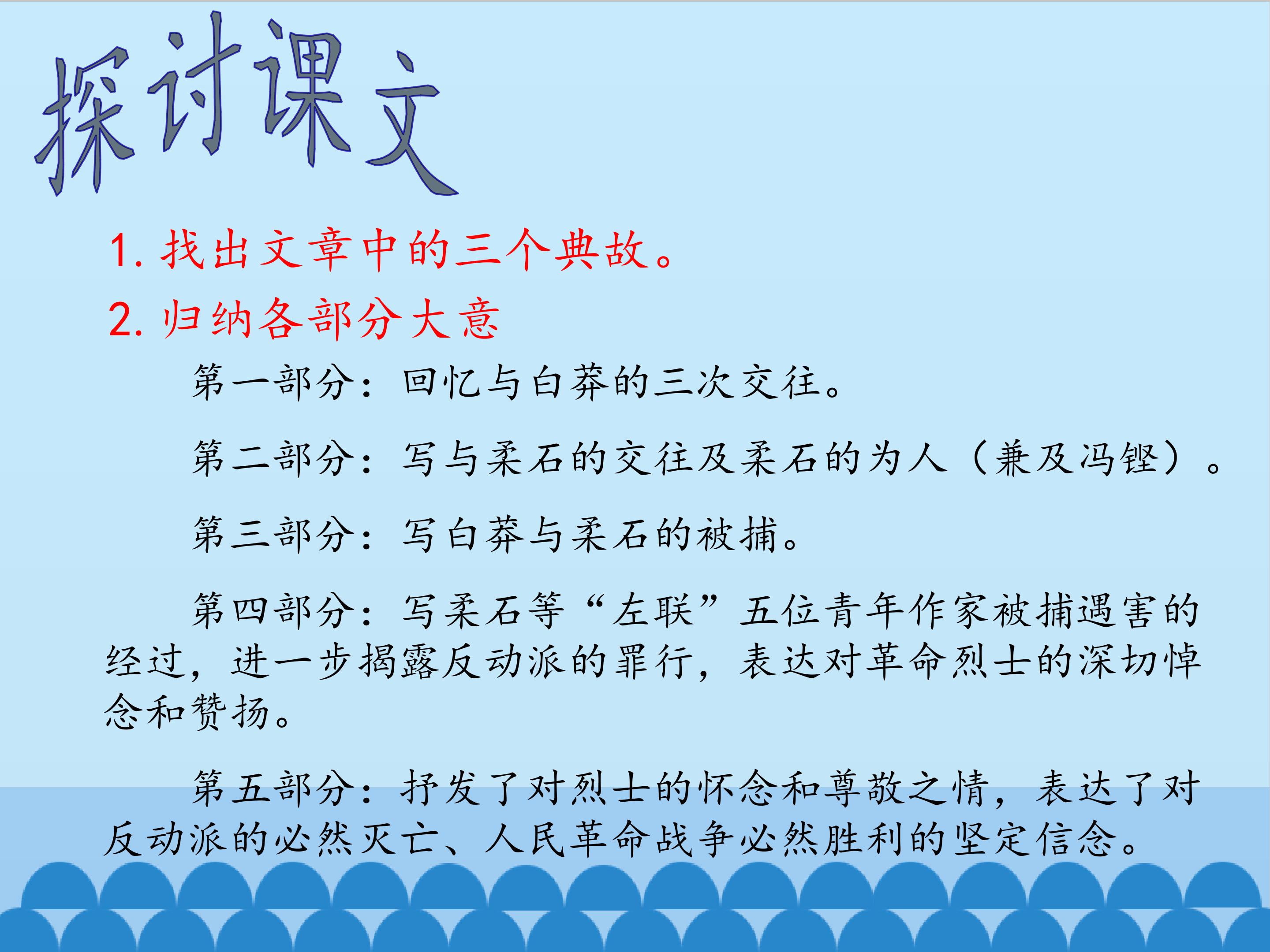 探讨课文

1. 找出文章中的三个典故。

2. 归纳各部分大意

第一部分：回忆与白莽的三次交往。

第二部分：写与柔石的交往及柔石的为人（兼及冯铿）。

第三部分：写白莽与柔石的被捕。

第四部分：写柔石等“左联”五位青年作家被捕遇害的经过，进一步揭露反动派的罪行，表达对革命烈士的深切悼念和赞扬。

第五部分：抒发了对烈士的怀念和尊敬之情，表达了对反动派的必然灭亡、人民革命战争必然胜利的坚定信念。